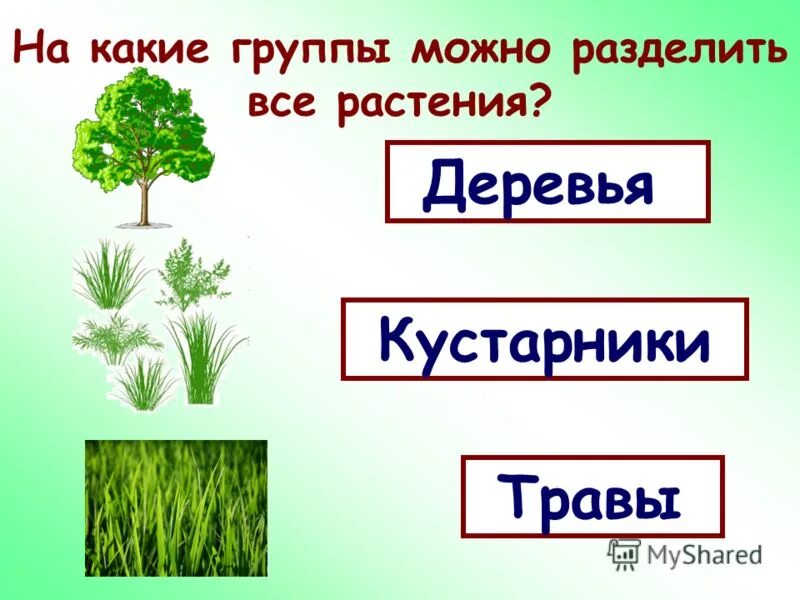 На какие группы можно разделить все растения?

Деревья

Кустарники

Травы

MyShared